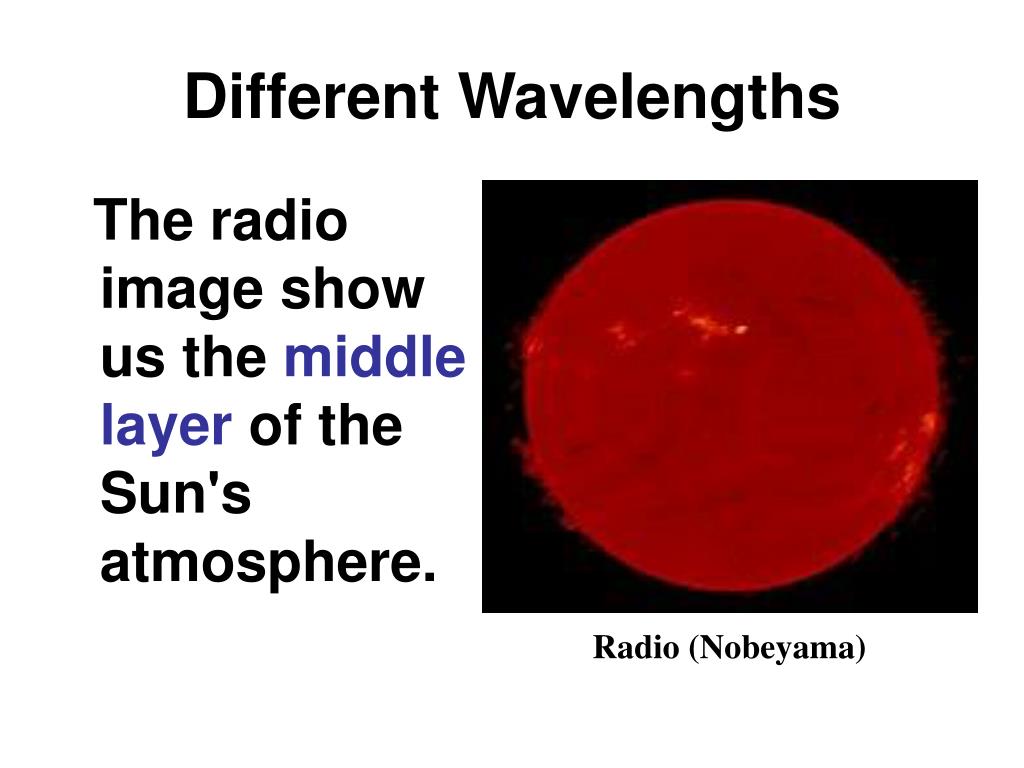 Different Wavelengths

The radio image show us the middle layer of the Sun's atmosphere.

Radio (Nobeyama)